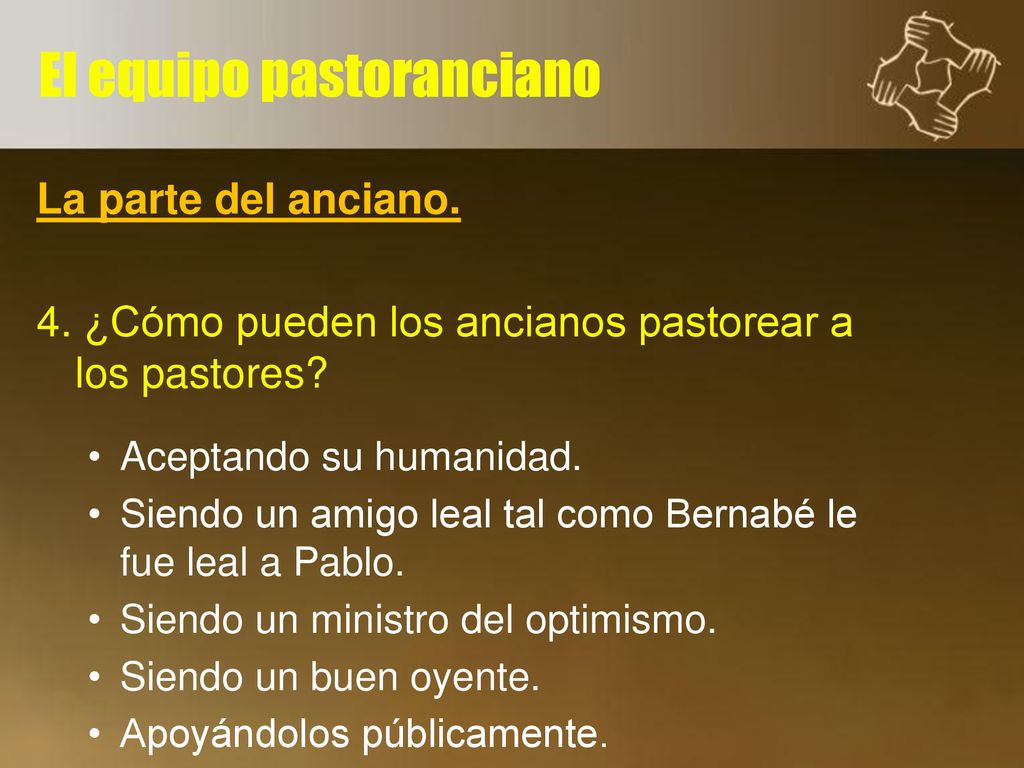 El equipo pastoranciano

La parte del anciano.

4. ¿Cómo pueden los ancianos pastorear a los pastores?

• Aceptando su humanidad.
• Siendo un amigo leal tal como Bernabé le fue leal a Pablo.
• Siendo un ministro del optimismo.
• Siendo un buen oyente.
• Apoyándolos públicamente.